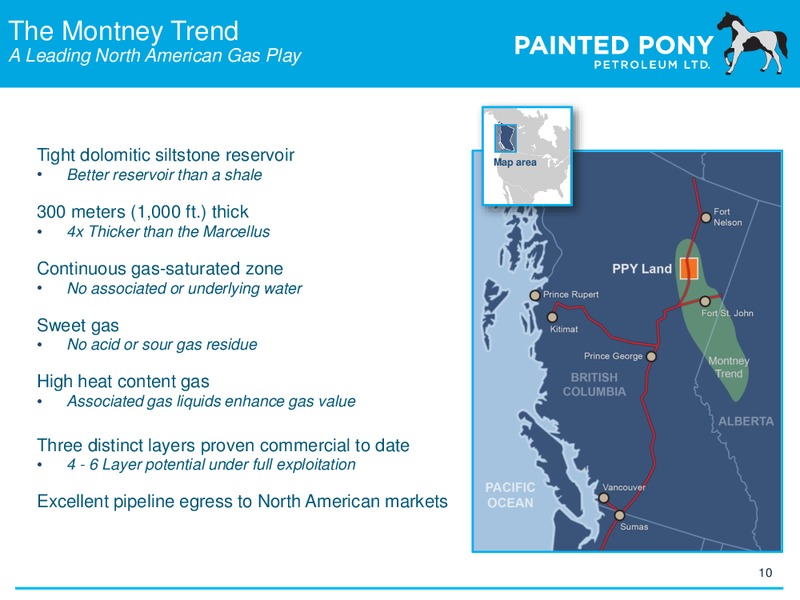 The Montney Trend
A Leading North American Gas Play

PAINTED PONY
PETROLEUM LTD.

Tight dolomitic siltstone reservoir
• Better reservoir than a shale

300 meters (1,000 ft.) thick
• 4x Thicker than the Marcellus

Continuous gas-saturated zone
• No associated or underlying water

Sweet gas
• No acid or sour gas residue

High heat content gas
• Associated gas liquids enhance gas value

Three distinct layers proven commercial to date
• 4 - 6 Layer potential under full exploitation

Excellent pipeline egress to North American markets

Map area

Fort Nelson

PPY Land

Prince Rupert

Fort St. John

Kitimat

Prince George

Montney Trend

BRITISH COLUMBIA

ALBERTA

PACIFIC OCEAN

Vancouver

Sumas

10